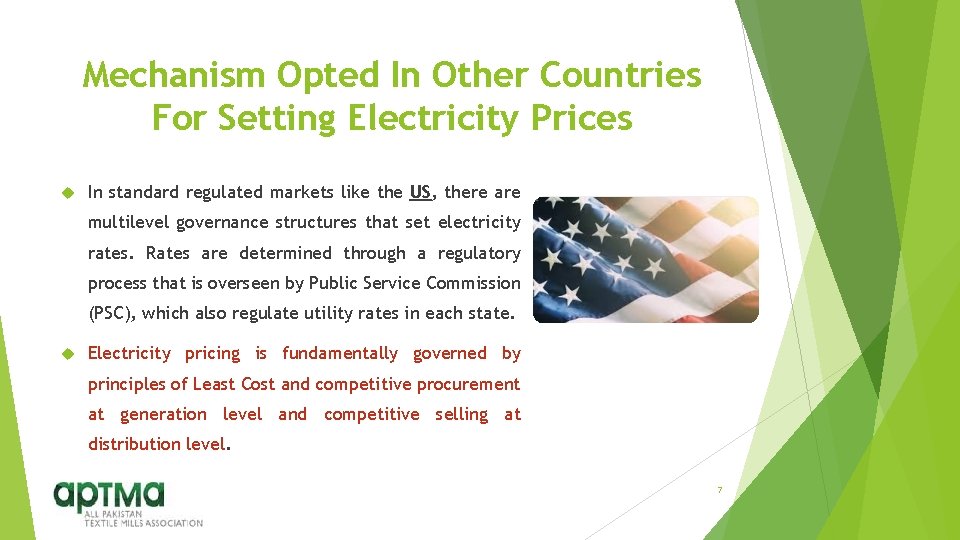 Mechanism Opted In Other Countries For Setting Electricity Prices

In standard regulated markets like the US, there are multilevel governance structures that set electricity rates. Rates are determined through a regulatory process that is overseen by Public Service Commission (PSC), which also regulate utility rates in each state.

Electricity pricing is fundamentally governed by principles of Least Cost and competitive procurement at generation level and competitive selling at distribution level.

aptma
ALL PAKISTAN TEXTILE MILLS ASSOCIATION

7